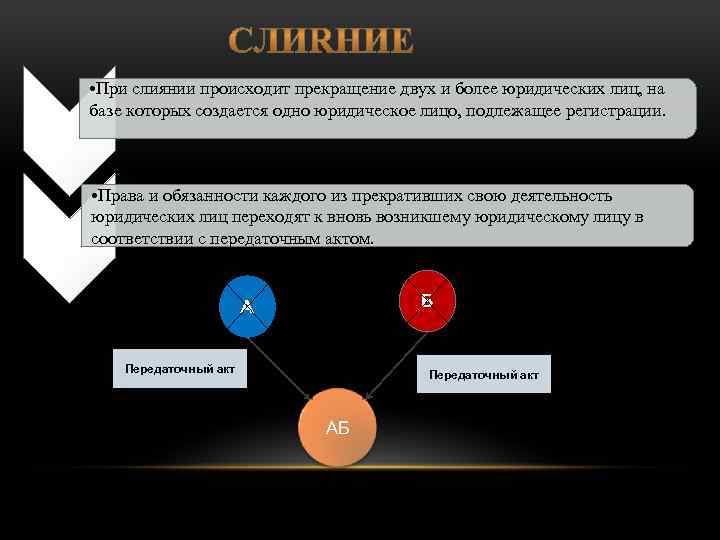 СЛИЯНИЕ

•При слиянии происходит прекращение двух и более юридических лиц, на базе которых создается одно юридическое лицо, подлежащее регистрации.

•Права и обязанности каждого из прекративших свою деятельность юридических лиц переходят к вновь возникшему юридическому лицу в соответствии с передаточным актом.

А

Б

Передаточный акт

Передаточный акт

АБ